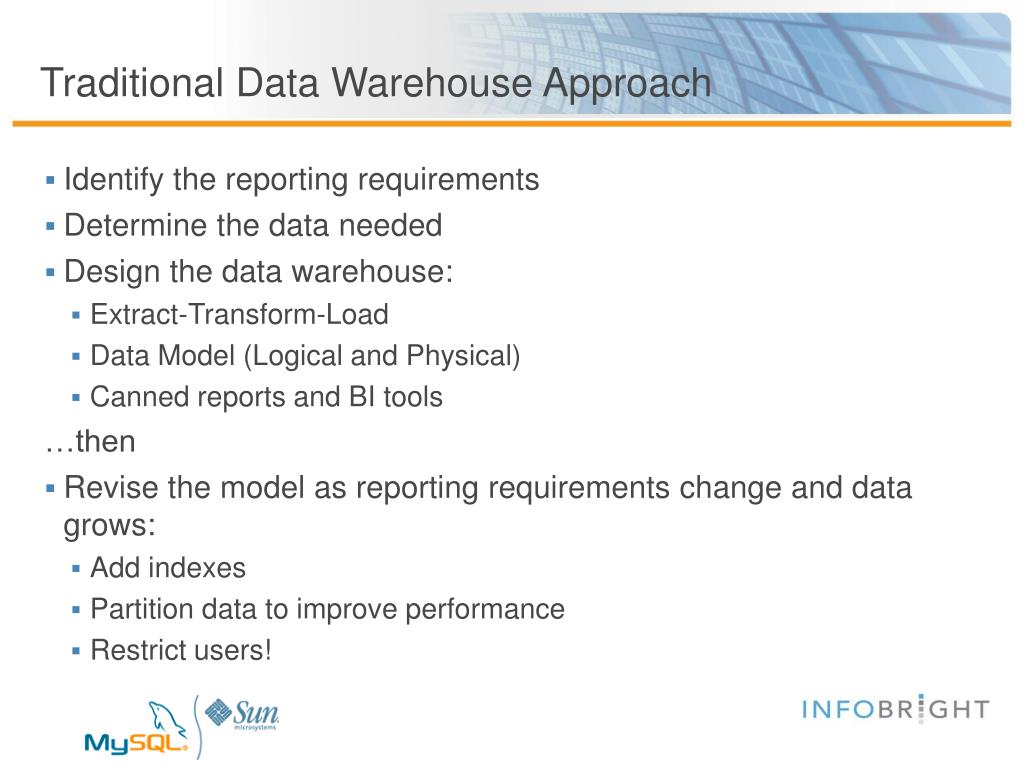 Traditional Data Warehouse Approach

▪ Identify the reporting requirements
▪ Determine the data needed
▪ Design the data warehouse:
▪ Extract-Transform-Load
▪ Data Model (Logical and Physical)
▪ Canned reports and BI tools

…then

▪ Revise the model as reporting requirements change and data grows:
▪ Add indexes
▪ Partition data to improve performance
▪ Restrict users!

MySQL Sun microsystems

INFOBRIGHT